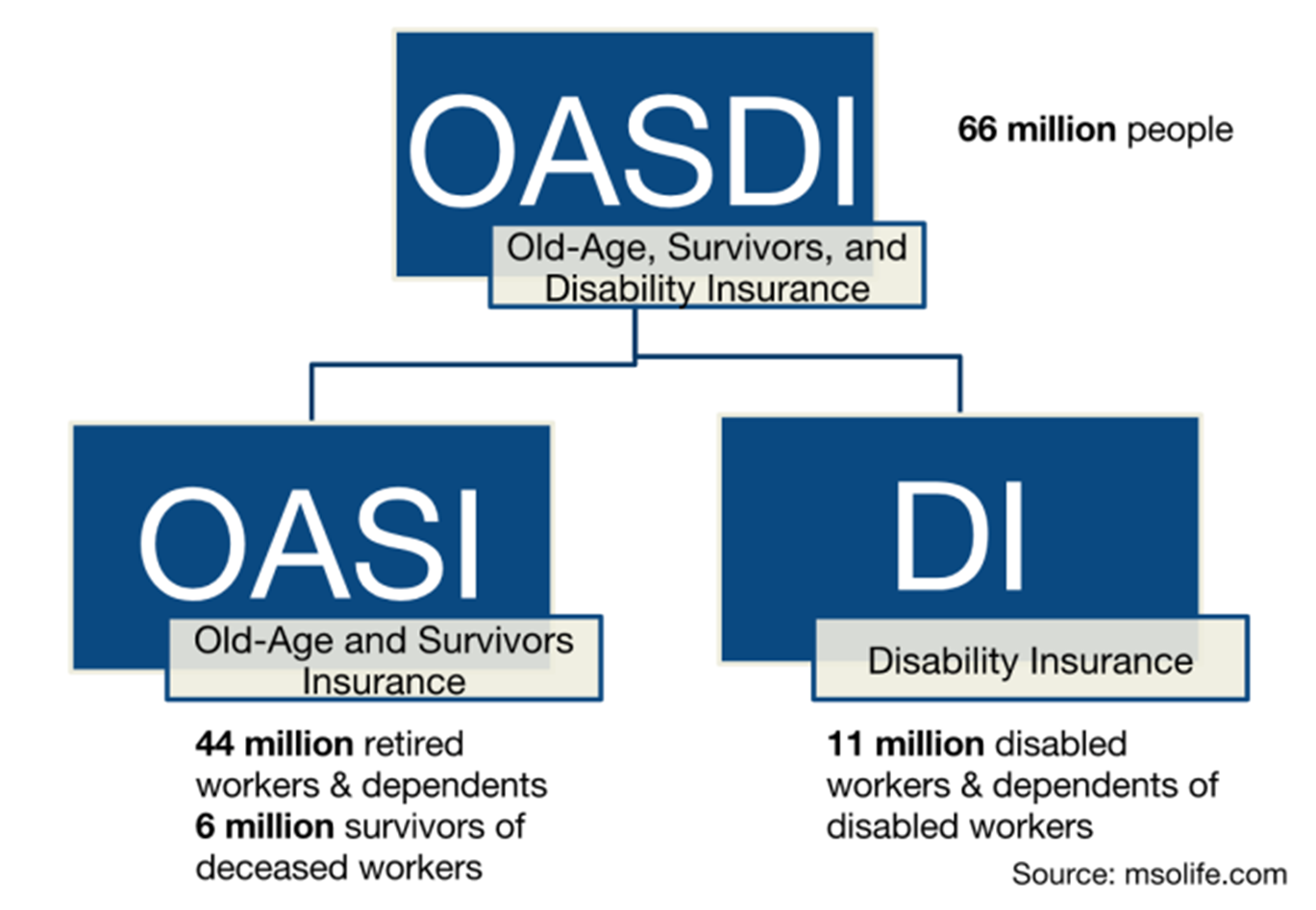 OASDI

Old-Age, Survivors, and Disability Insurance

66 million people

OASI

Old-Age and Survivors Insurance

44 million retired workers & dependents
6 million survivors of deceased workers

DI

Disability Insurance

11 million disabled workers & dependents of disabled workers

Source: msolife.com